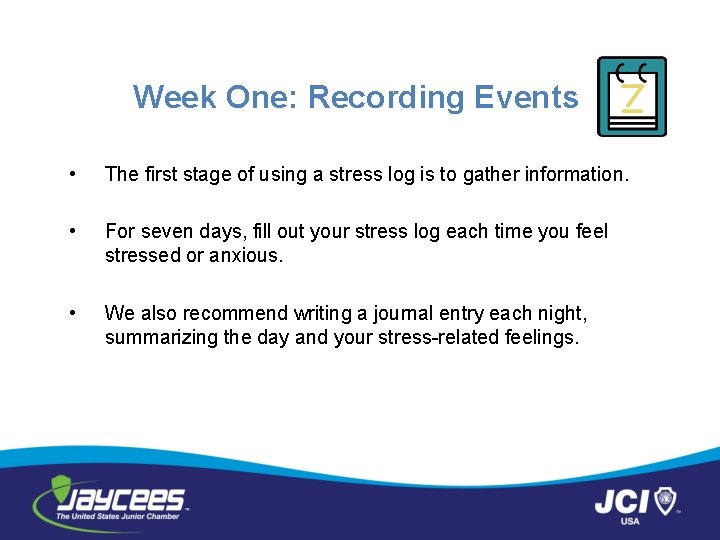 Week One: Recording Events

7

• The first stage of using a stress log is to gather information.

• For seven days, fill out your stress log each time you feel stressed or anxious.

• We also recommend writing a journal entry each night, summarizing the day and your stress-related feelings.

JAYCEES
The United States Junior Chamber

JCI
USA